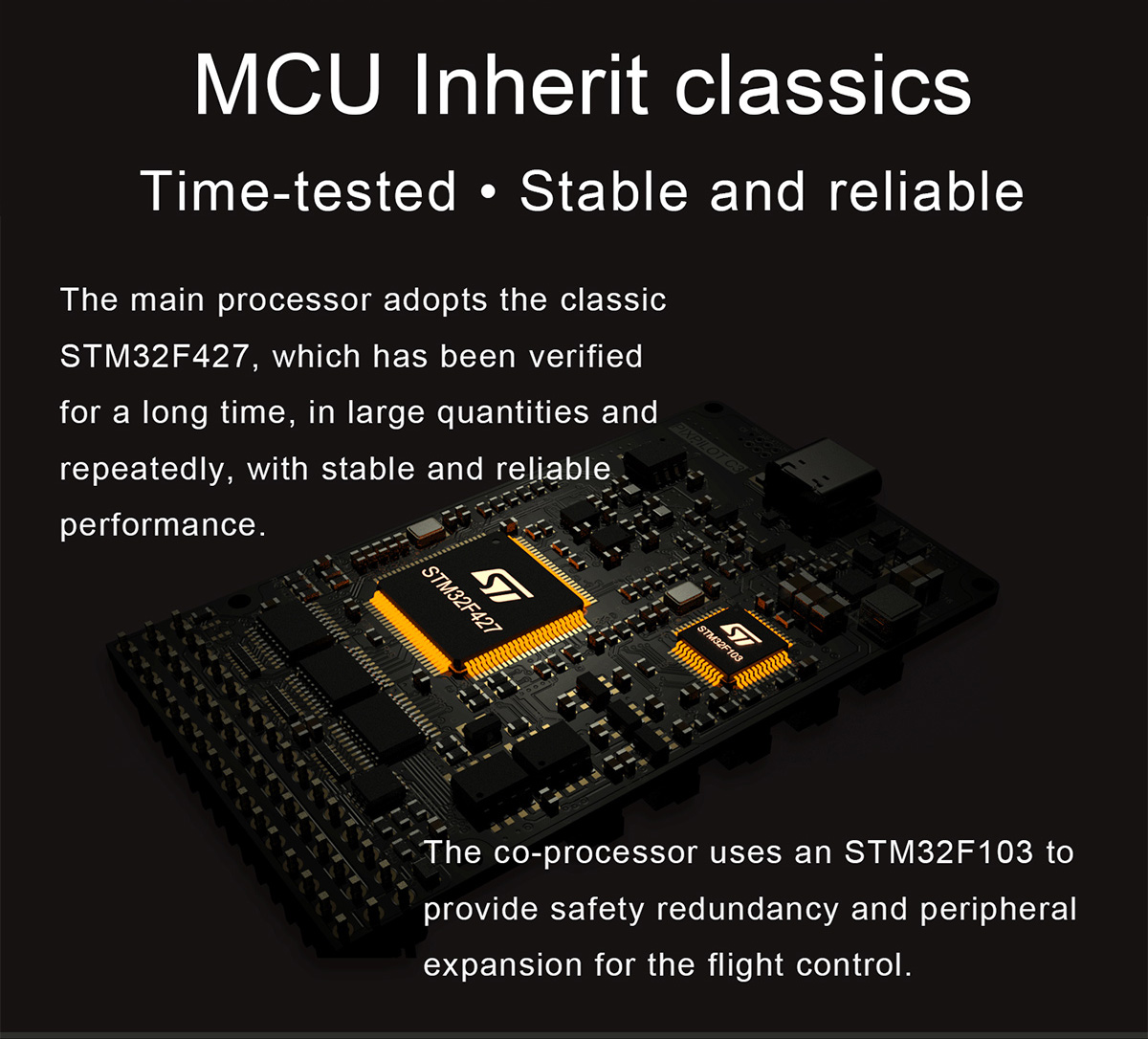 MCU Inherit classics

Time-tested • Stable and reliable

The main processor adopts the classic STM32F427, which has been verified for a long time, in large quantities and repeatedly, with stable and reliable performance.

STM32F427

STM32F103

The co-processor uses an STM32F103 to provide safety redundancy and peripheral expansion for the flight control.